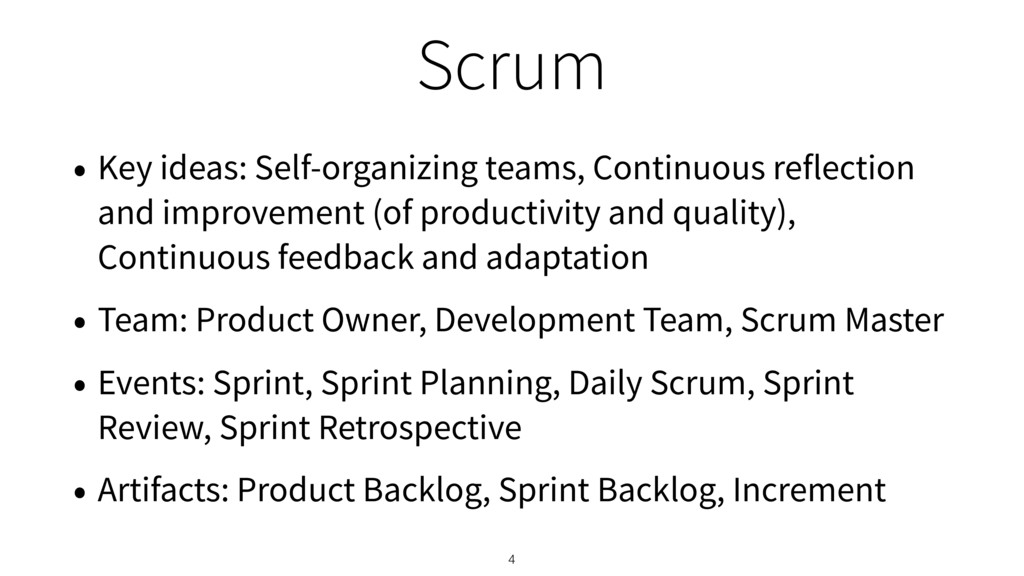 Scrum

• Key ideas: Self-organizing teams, Continuous reflection and improvement (of productivity and quality), Continuous feedback and adaptation

• Team: Product Owner, Development Team, Scrum Master

• Events: Sprint, Sprint Planning, Daily Scrum, Sprint Review, Sprint Retrospective

• Artifacts: Product Backlog, Sprint Backlog, Increment

4